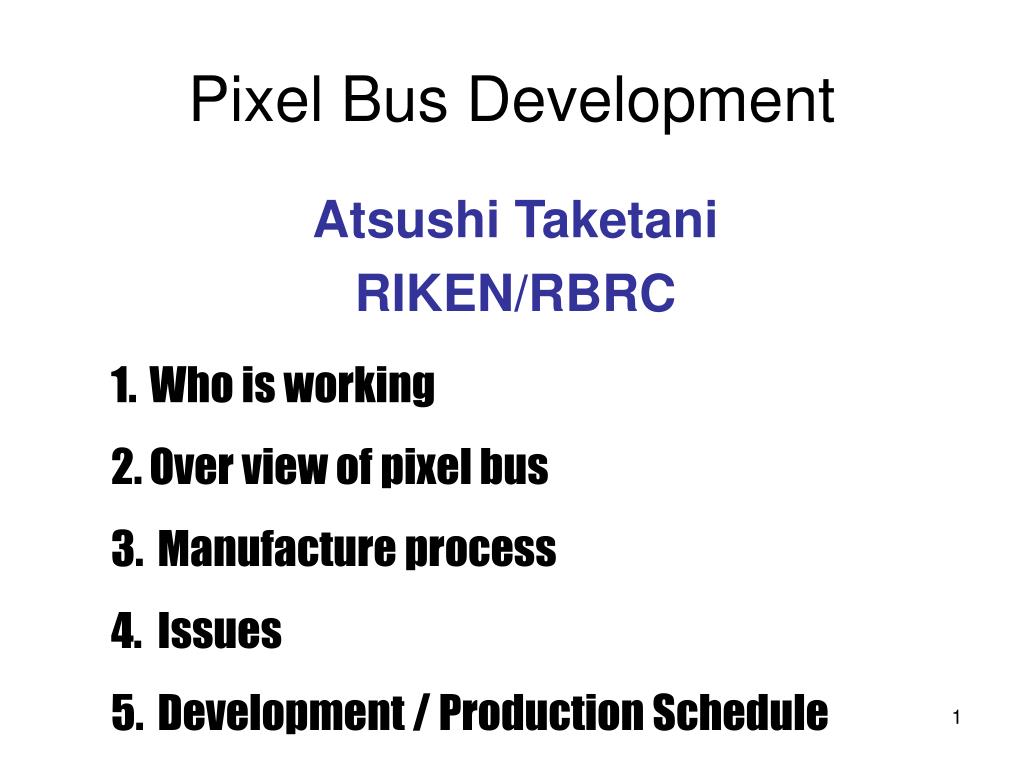 Pixel Bus Development

Atsushi Taketani
RIKEN/RBRC

1. Who is working
2. Over view of pixel bus
3. Manufacture process
4. Issues
5. Development / Production Schedule

1